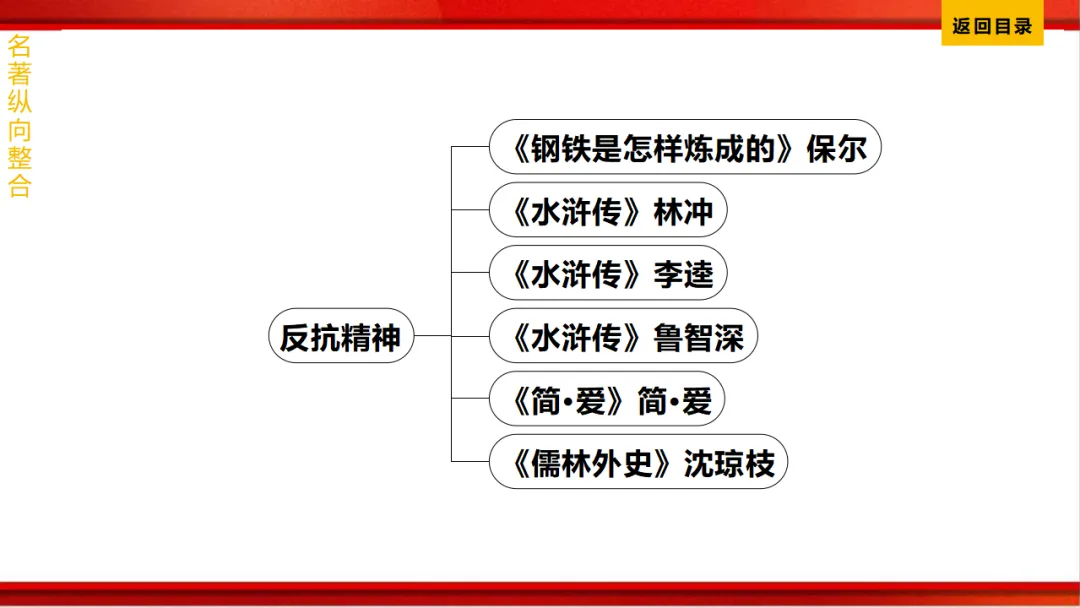 名著纵向整合

返回目录

反抗精神

《钢铁是怎样炼成的》保尔

《水浒传》林冲

《水浒传》李逵

《水浒传》鲁智深

《简·爱》简·爱

《儒林外史》沈琼枝